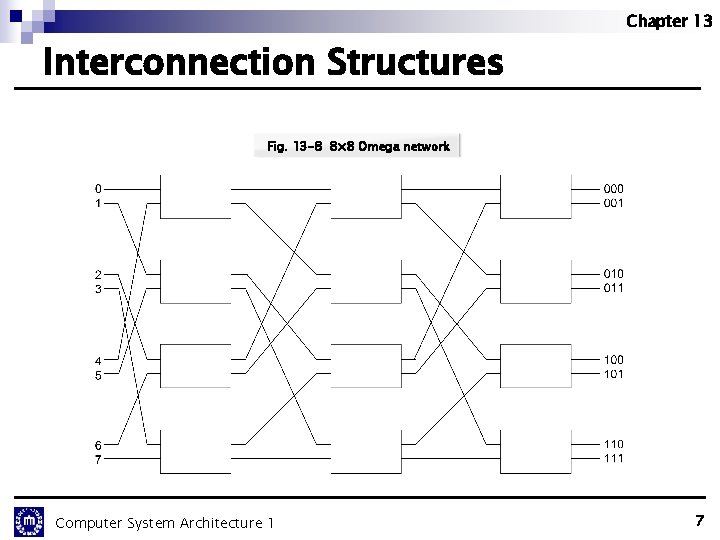 Chapter 13

Interconnection Structures

Fig. 13-8 8x8 Omega network

0
1
2
3
4
5
6
7

000
001
010
011
100
101
110
111

Computer System Architecture 1

7